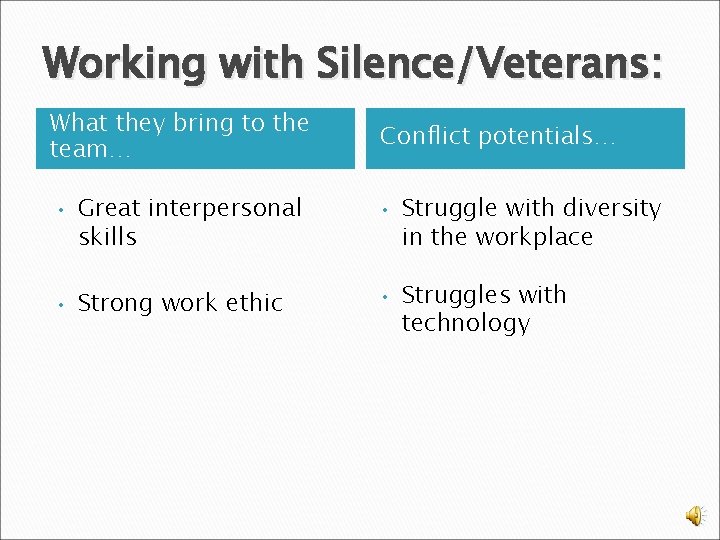 Working with Silence/Veterans:

What they bring to the team…

• Great interpersonal skills

• Strong work ethic

Conflict potentials…

• Struggle with diversity in the workplace

• Struggles with technology